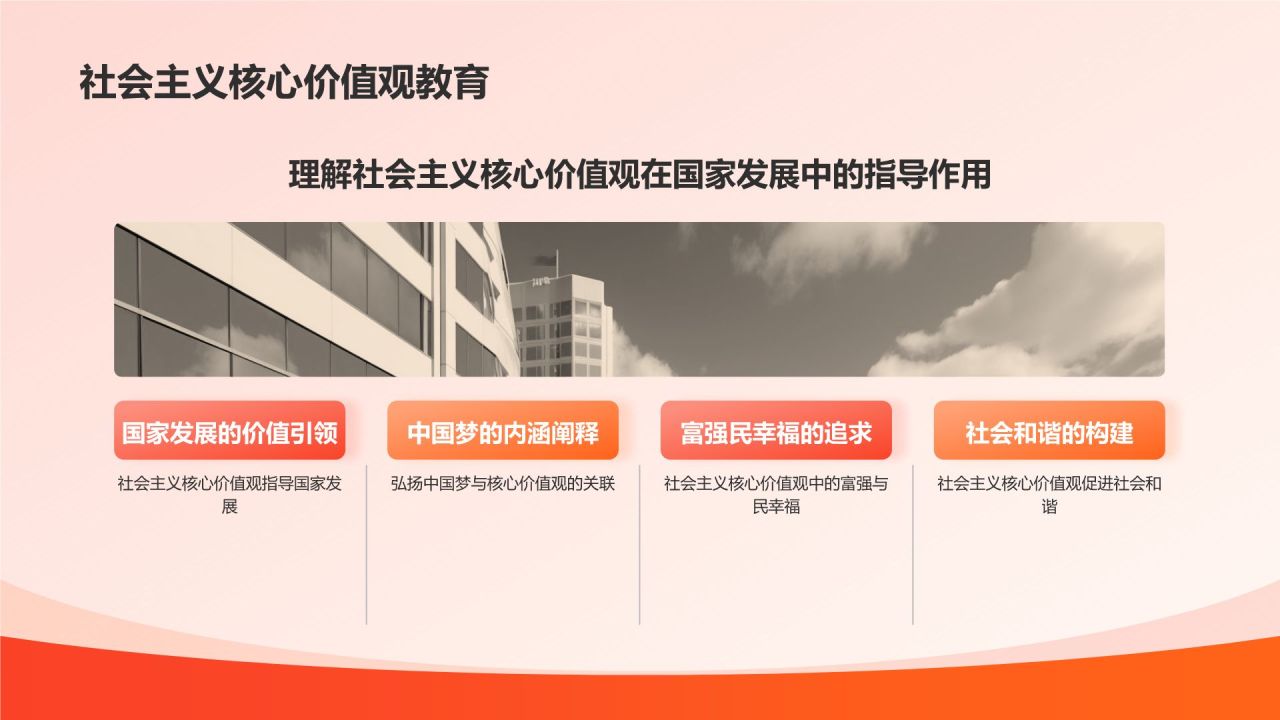 社会主义核心价值观教育

理解社会主义核心价值观在国家发展中的指导作用

国家发展的价值引领

社会主义核心价值观指导国家发展

中国梦的内涵阐释

弘扬中国梦与核心价值观的关联

富强民幸福的追求

社会主义核心价值观中的富强与民幸福

社会和谐的构建

社会主义核心价值观促进社会和谐